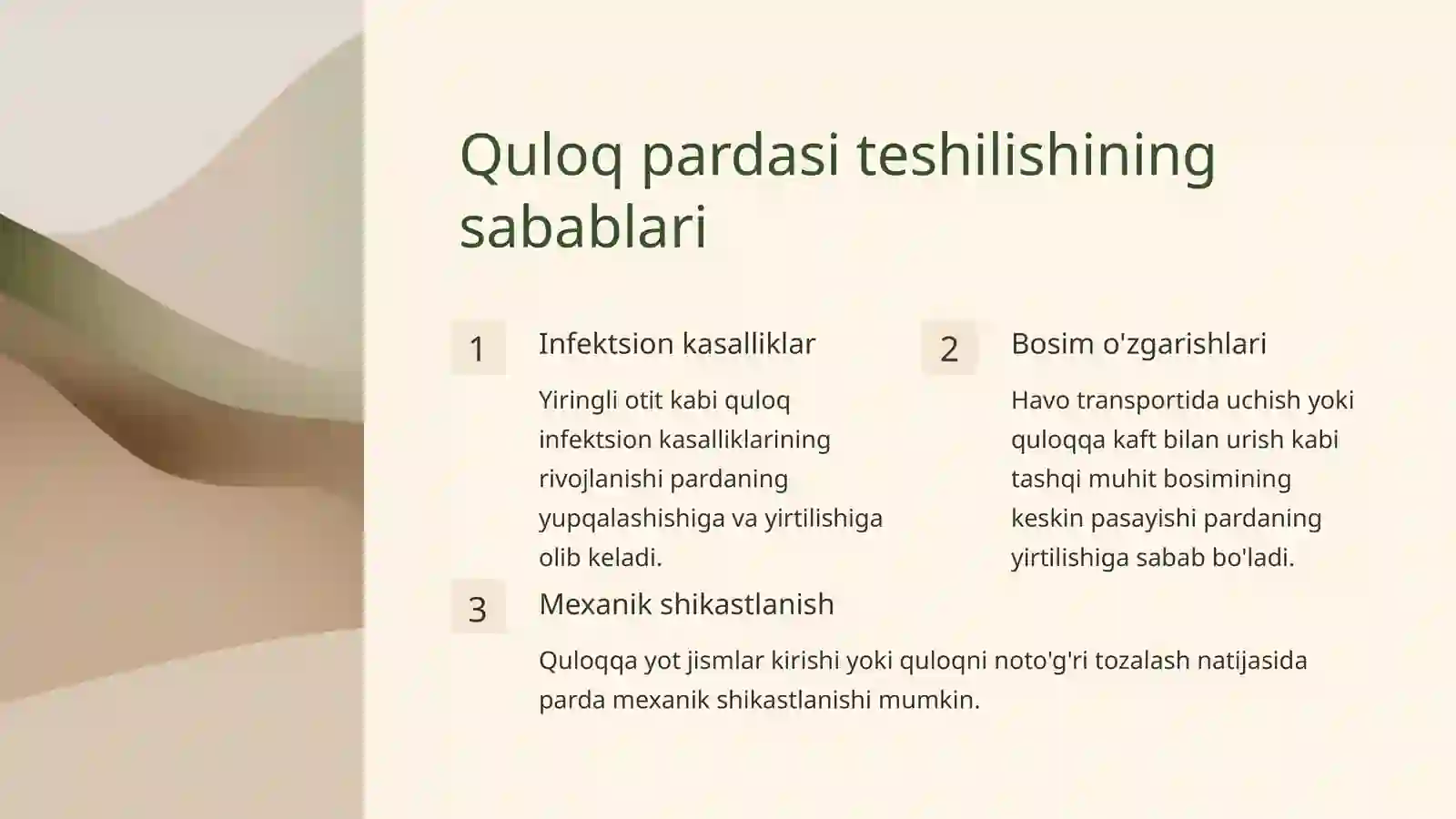 Quloq pardasi teshilishining sabablari

1

Infektsion kasalliklar

Yiringli otit kabi quloq infektsion kasalliklarining rivojlanishi pardaning yupqalashishiga va yirtilishiga olib keladi.

2

Bosim o'zgarishlari

Havo transportida uchish yoki quloqqa kaft bilan urish kabi tashqi muhit bosimining keskin pasayishi pardaning yirtilishiga sabab bo'ladi.

3

Mexanik shikastlanish

Quloqqa yot jismlar kirishi yoki quloqni noto'g'ri tozalash natijasida parda mexanik shikastlanishi mumkin.